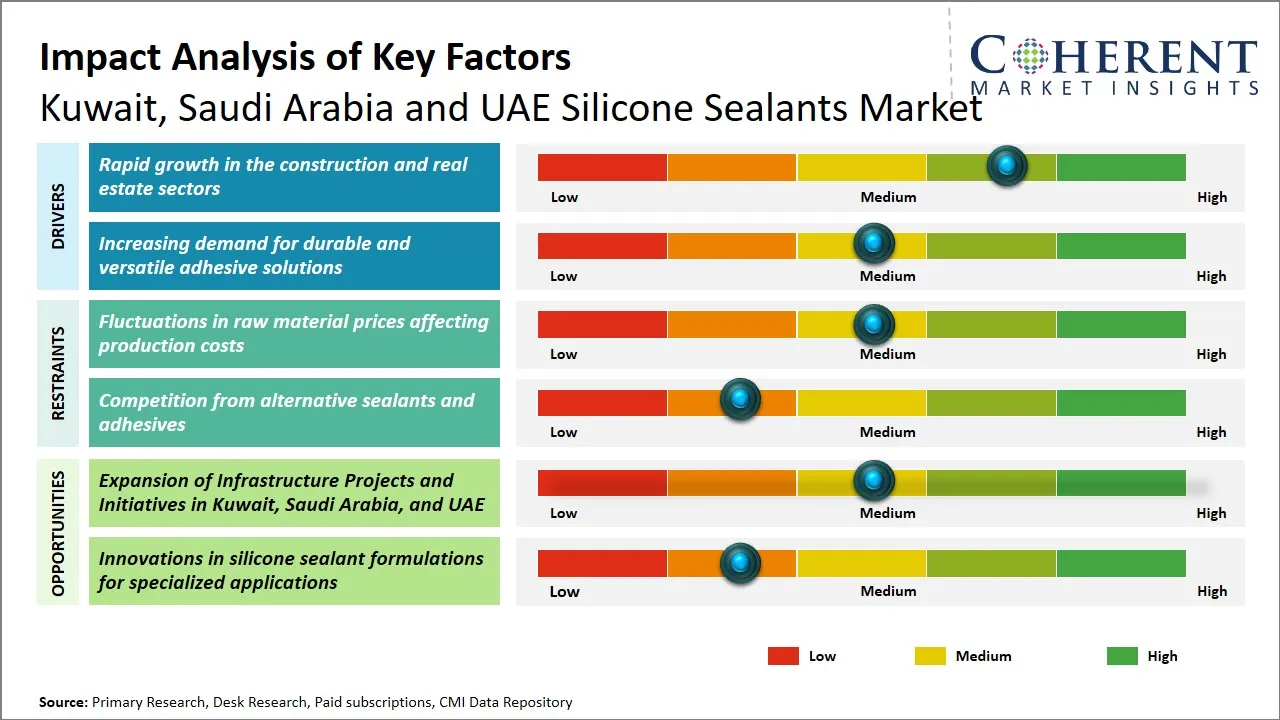 Impact Analysis of Key Factors
Kuwait, Saudi Arabia and UAE Silicone Sealants Market

COHERENT
MARKET INSIGHTS

DRIVERS

Rapid growth in the construction and real estate sectors
Low Medium High

Increasing demand for durable and versatile adhesive solutions
Low Medium High

RESTRAINTS

Fluctuations in raw material prices affecting production costs
Low Medium High

Competition from alternative sealants and adhesives
Low Medium High

OPPORTUNITIES

Expansion of Infrastructure Projects and Initiatives in Kuwait, Saudi Arabia, and UAE
Low Medium High

Innovations in silicone sealant formulations for specialized applications
Low Medium High

Low Medium High

Source: Primary Research, Desk Research, Paid subscriptions, CMI Data Repository